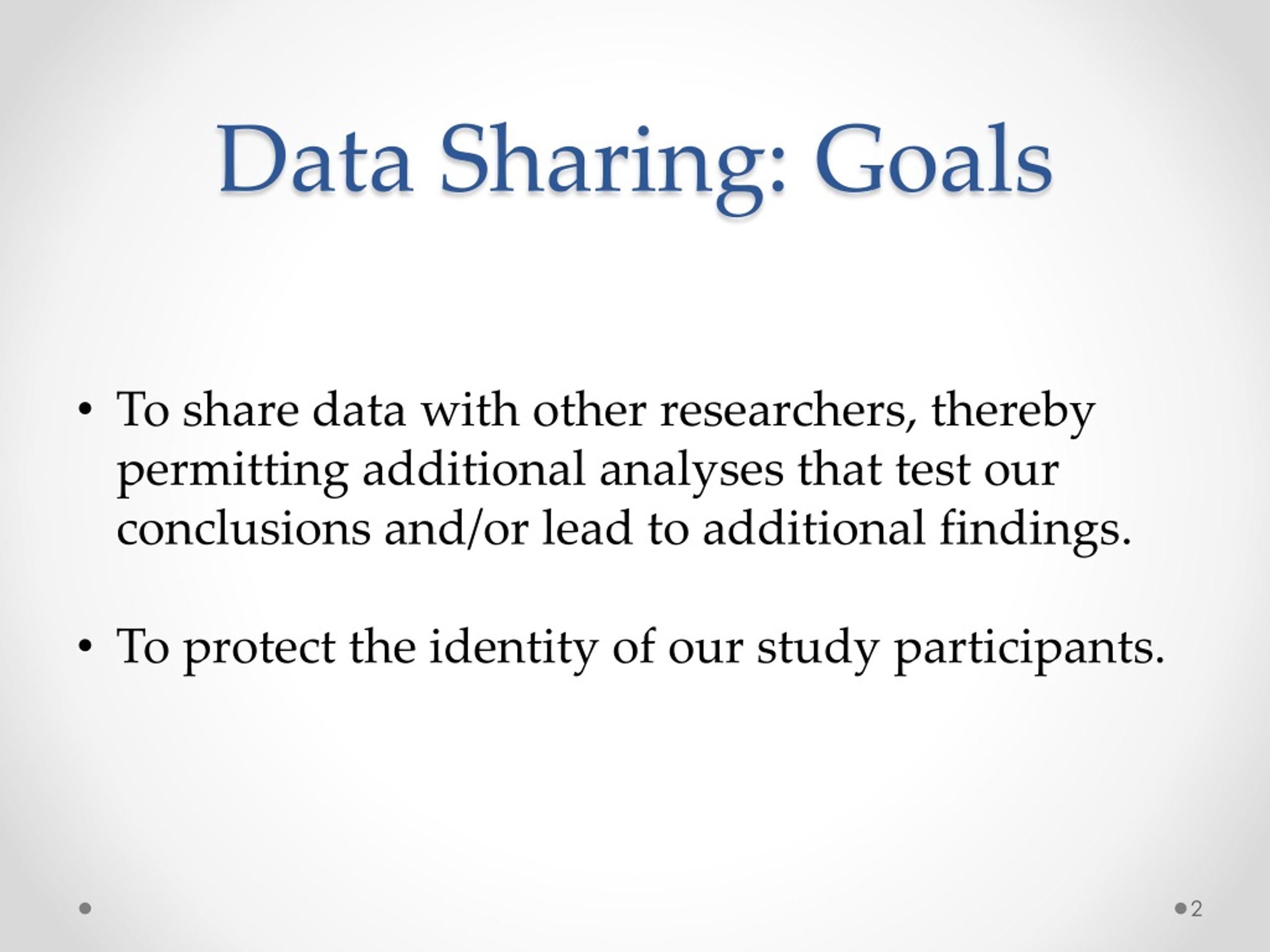 Data Sharing: Goals

• To share data with other researchers, thereby permitting additional analyses that test our conclusions and/or lead to additional findings.

• To protect the identity of our study participants.

2